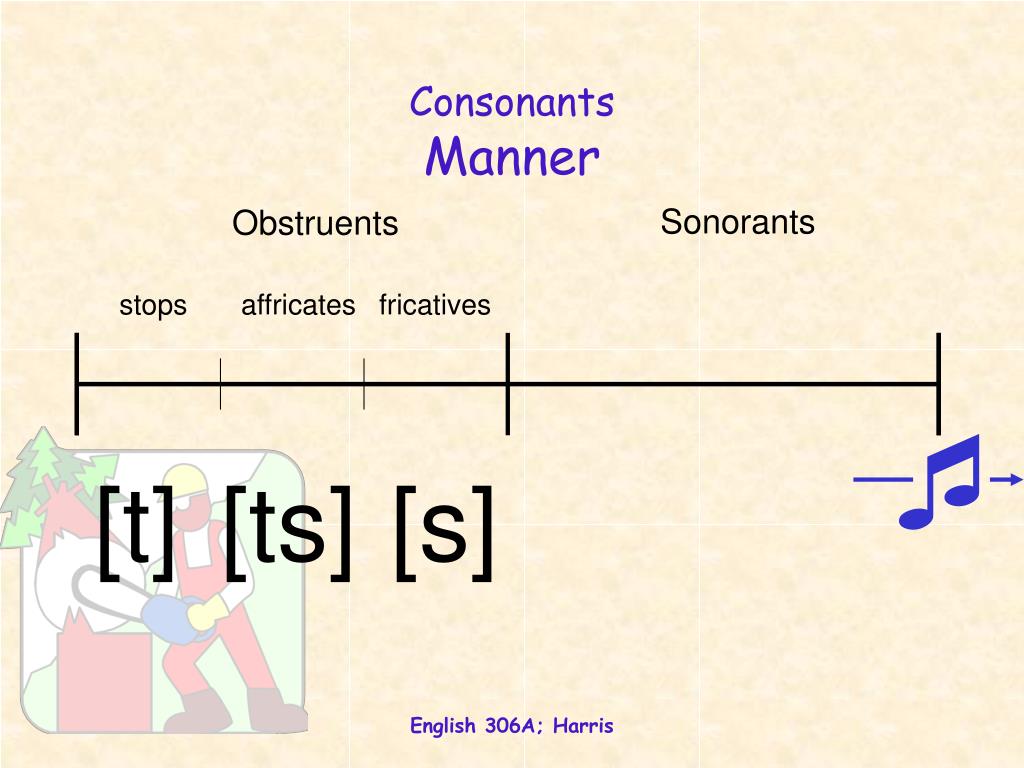 Consonants
Manner

Obstruents

Sonorants

stops affricates fricatives

[t] [ts] [s]

English 306A; Harris